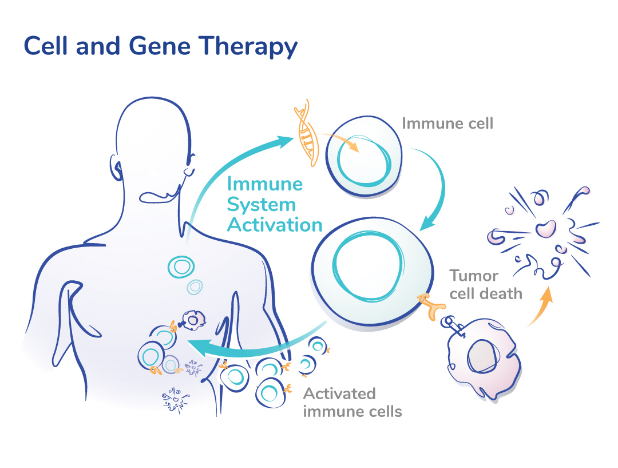 Cell and Gene Therapy

Immune cell

Immune System Activation

Tumor cell death

Activated immune cells